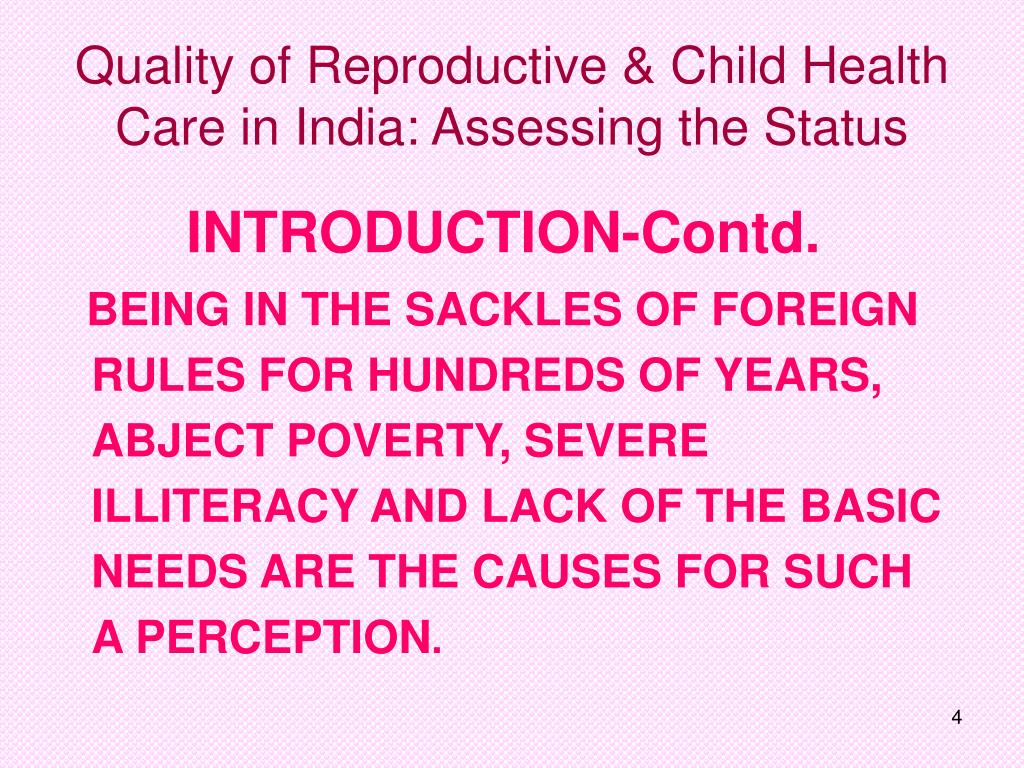 Quality of Reproductive & Child Health Care in India: Assessing the Status

INTRODUCTION-Contd.

BEING IN THE SACKLES OF FOREIGN RULES FOR HUNDREDS OF YEARS, ABJECT POVERTY, SEVERE ILLITERACY AND LACK OF THE BASIC NEEDS ARE THE CAUSES FOR SUCH A PERCEPTION.

4